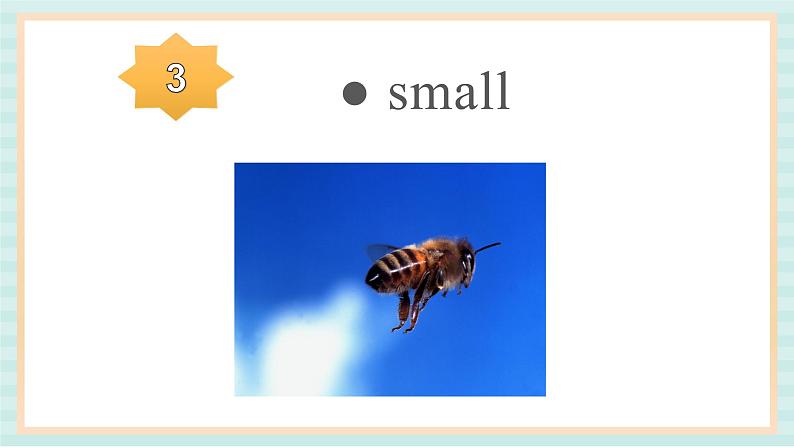 3

● small